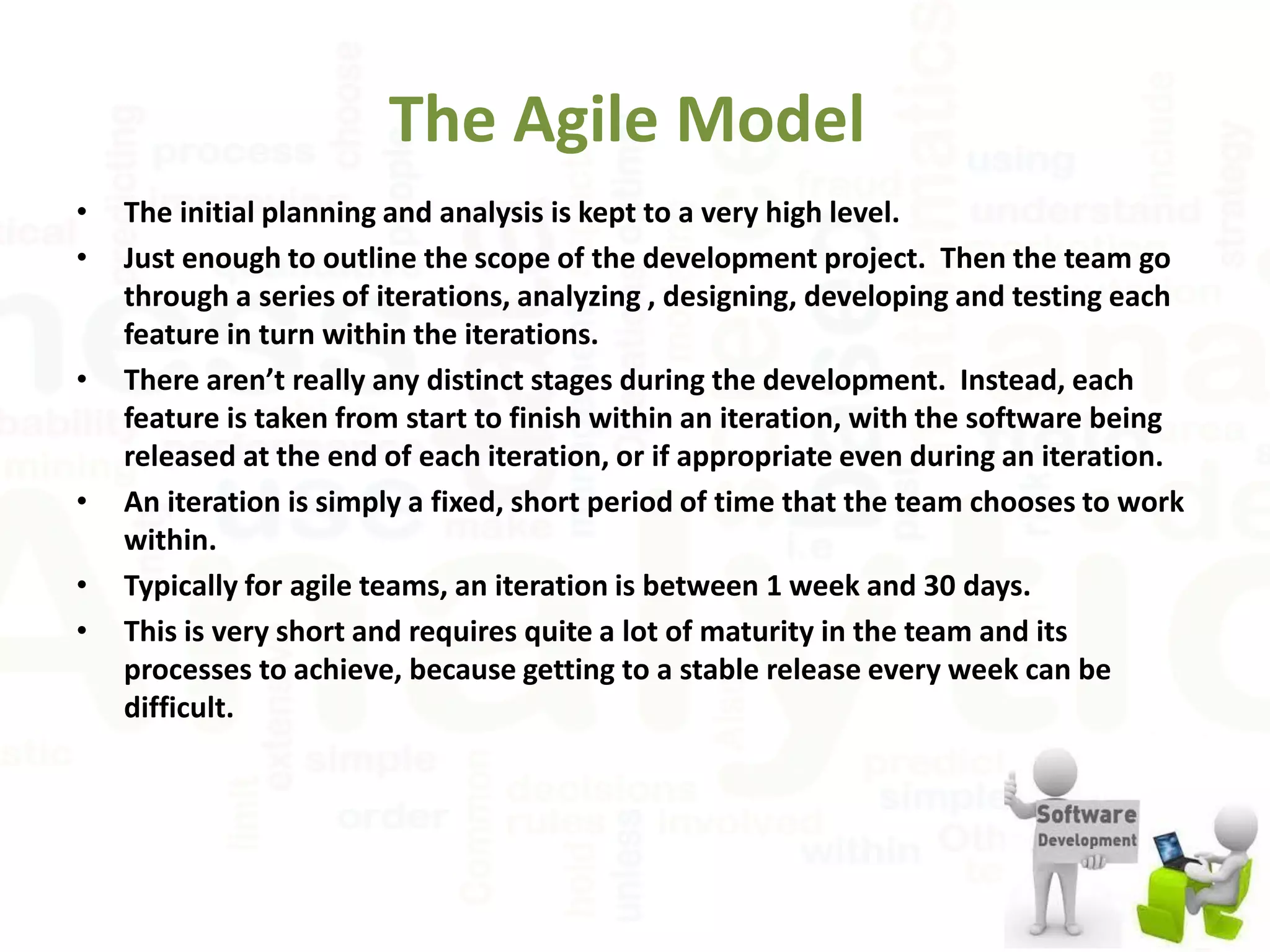 The Agile Model

• The initial planning and analysis is kept to a very high level.
• Just enough to outline the scope of the development project. Then the team go through a series of iterations, analyzing , designing, developing and testing each feature in turn within the iterations.
• There aren't really any distinct stages during the development. Instead, each feature is taken from start to finish within an iteration, with the software being released at the end of each iteration, or if appropriate even during an iteration.
• An iteration is simply a fixed, short period of time that the team chooses to work within.
• Typically for agile teams, an iteration is between 1 week and 30 days.
• This is very short and requires quite a lot of maturity in the team and its processes to achieve, because getting to a stable release every week can be difficult.

Software Development